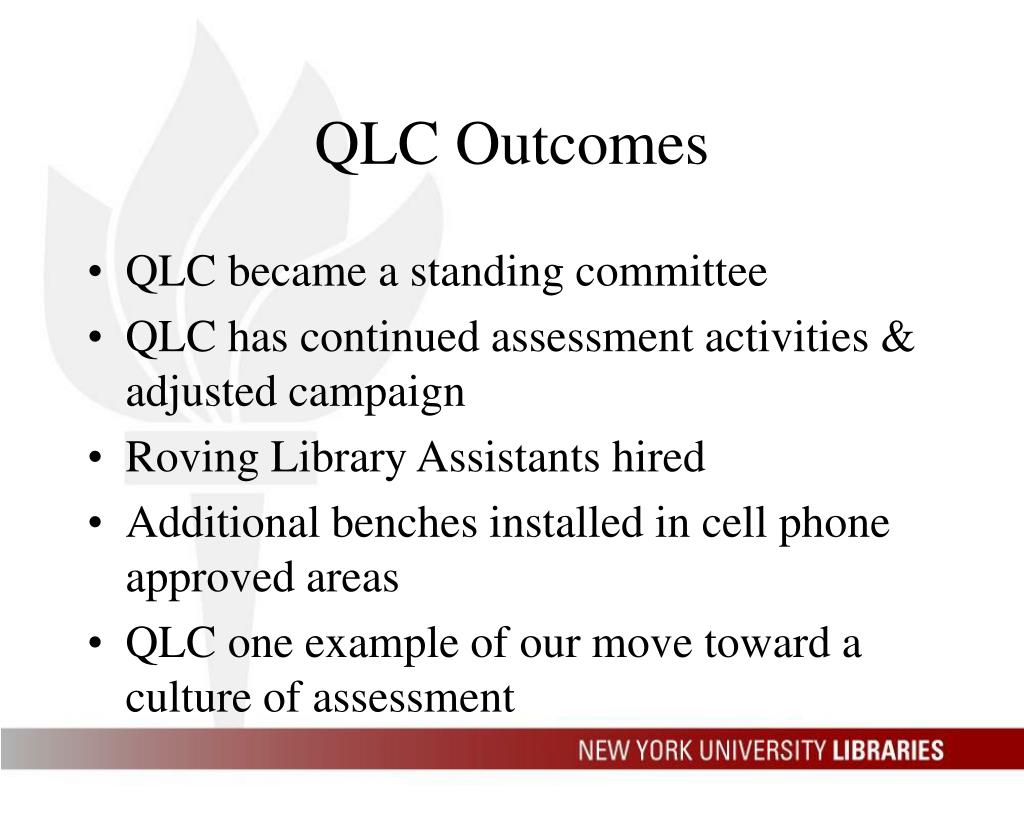 QLC Outcomes

• QLC became a standing committee
• QLC has continued assessment activities & adjusted campaign
• Roving Library Assistants hired
• Additional benches installed in cell phone approved areas
• QLC one example of our move toward a culture of assessment

NEW YORK UNIVERSITY LIBRARIES